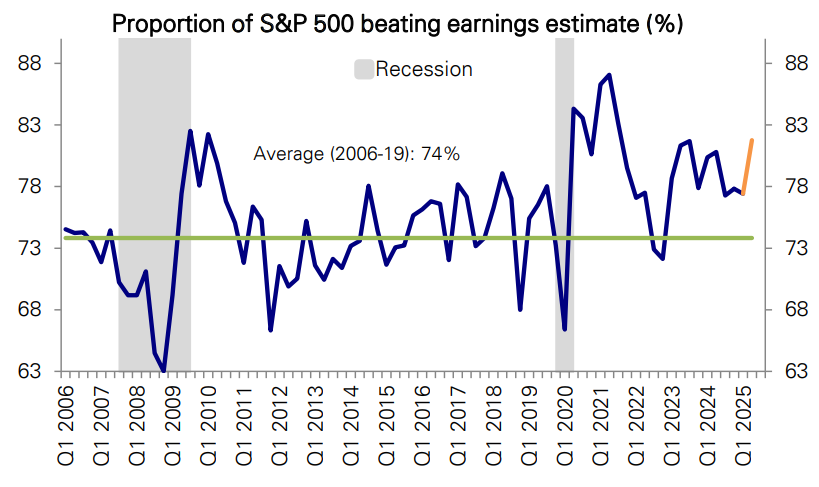 Proportion of S&P 500 beating earnings estimate (%)

Recession

Average (2006-19): 74%

88
83
78
73
68
63

88
83
78
73
68
63

Q1 2006
Q1 2007
Q1 2008
Q1 2009
Q1 2010
Q1 2011
Q1 2012
Q1 2013
Q1 2014
Q1 2015
Q1 2016
Q1 2017
Q1 2018
Q1 2019
Q1 2020
Q1 2021
Q1 2022
Q1 2023
Q1 2024
Q1 2025